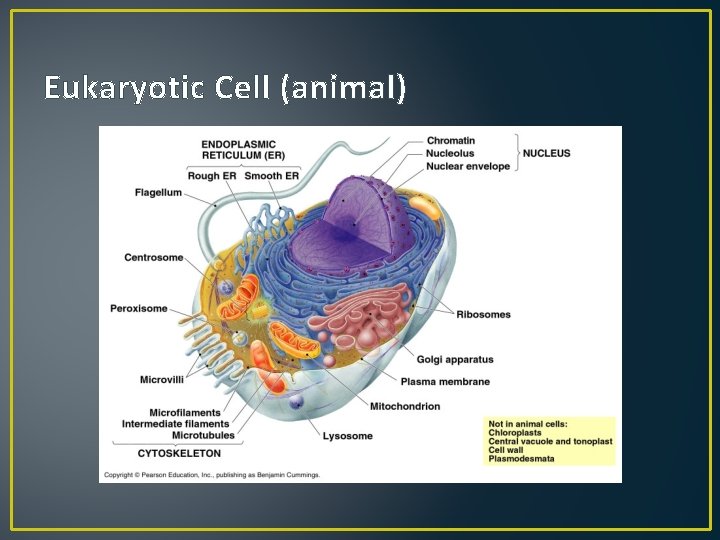 Eukaryotic Cell (animal)

ENDOPLASMIC RETICULUM (ER)

Rough ER

Smooth ER

Flagellum

Centrosome

Peroxisome

Microvilli

Microfilaments

Intermediate filaments

Microtubules

CYTOSKELETON

Chromatin

Nucleolus

Nuclear envelope

NUCLEUS

Ribosomes

Golgi apparatus

Plasma membrane

Mitochondrion

Lysosome

Not in animal cells:
Chloroplasts
Central vacuole and tonoplast
Cell wall
Plasmodesmata

Copyright © Pearson Education, Inc., publishing as Benjamin Cummings.